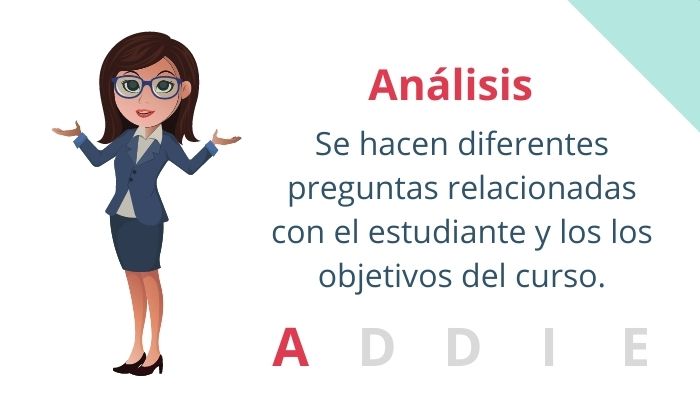 Análisis

Se hacen diferentes preguntas relacionadas con el estudiante y los los objetivos del curso.

A D D I E